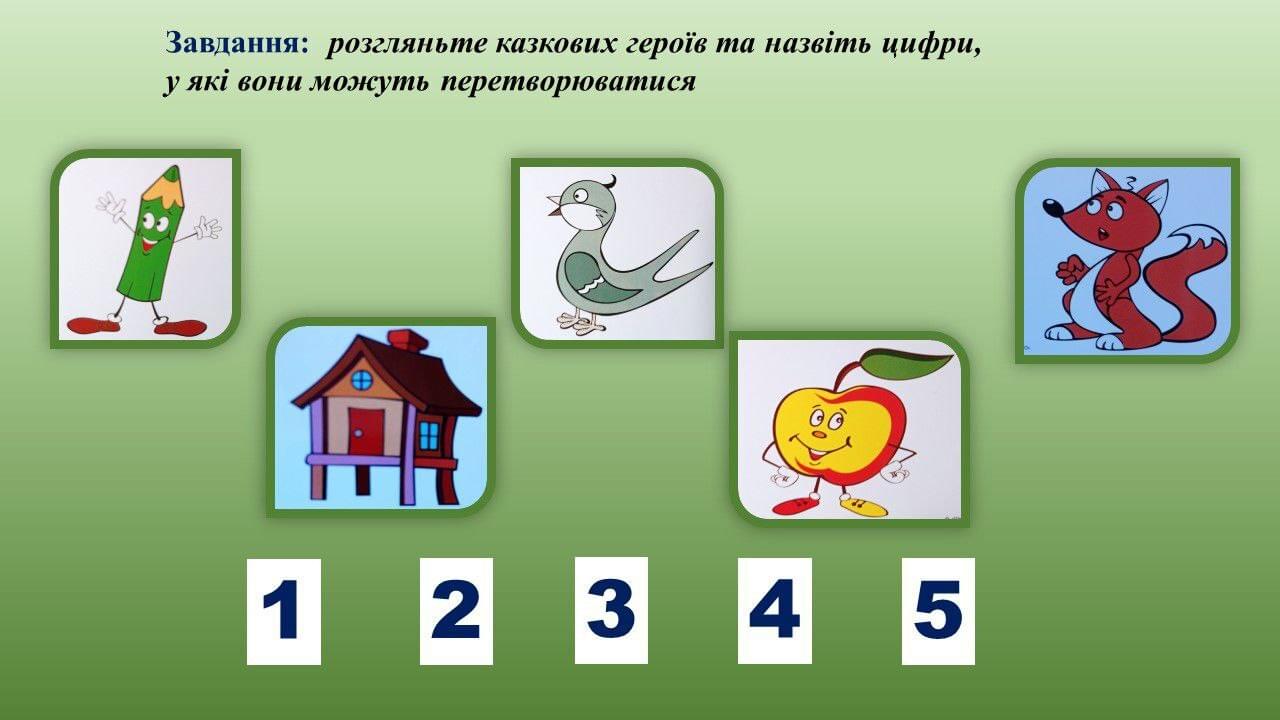 Завдання: розгляньте казкових героїв та назвіть цифри, у які вони можуть перетворюватися

1

2

3

4

5